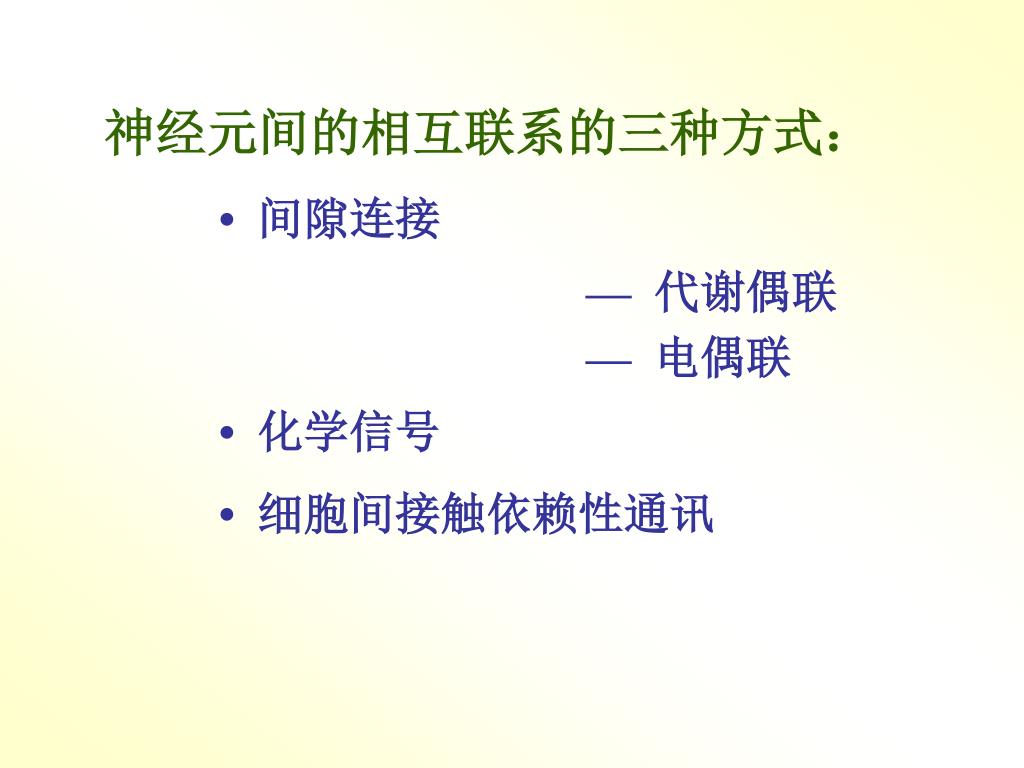 神经元间的相互联系的三种方式：

• 间隙连接

— 代谢偶联
— 电偶联

• 化学信号

• 细胞间接触依赖性通讯